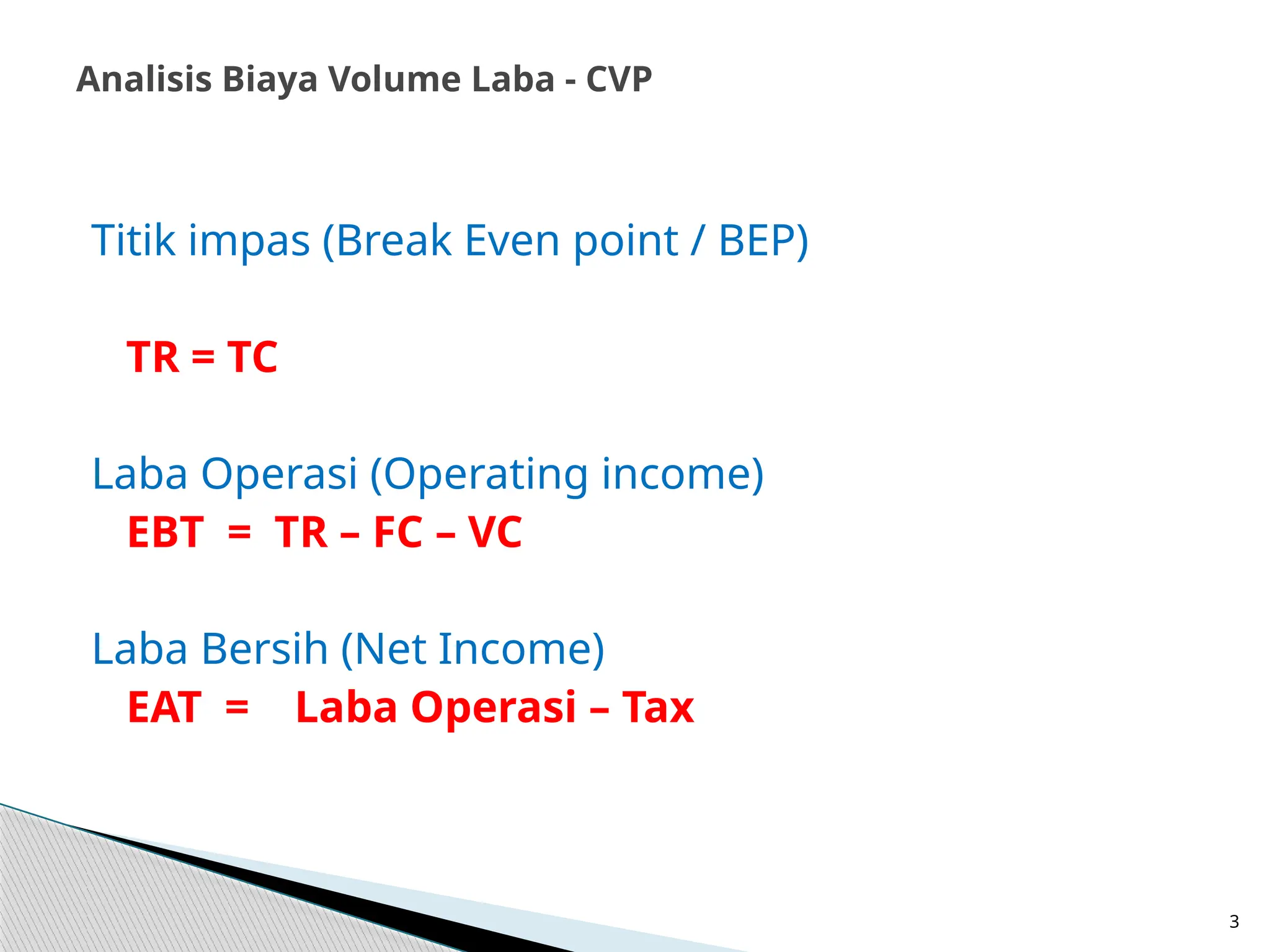 Analisis Biaya Volume Laba - CVP

Titik impas (Break Even point / BEP)

TR = TC

Laba Operasi (Operating income)
EBT = TR – FC – VC

Laba Bersih (Net Income)
EAT = Laba Operasi – Tax

3